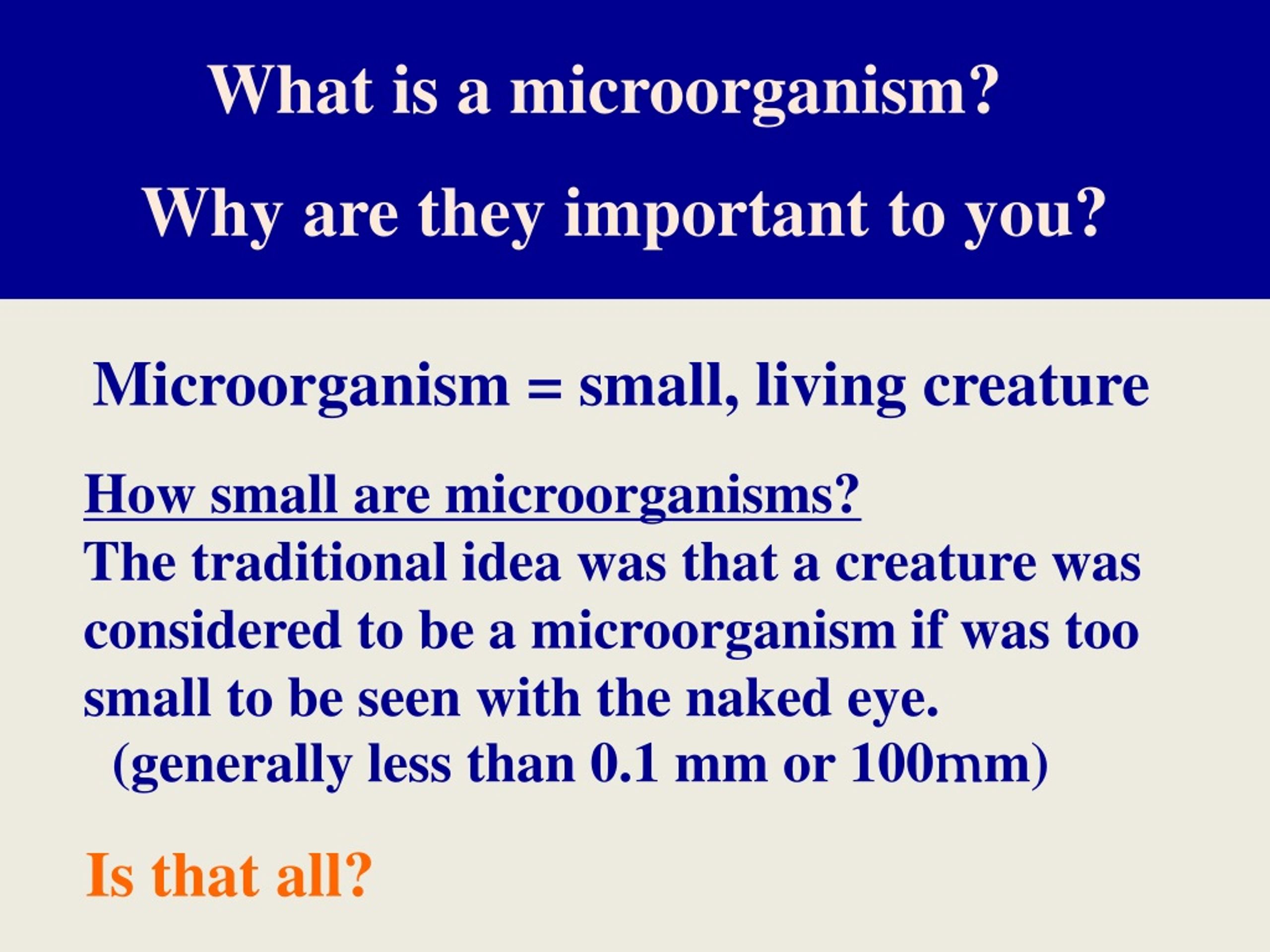 What is a microorganism?

Why are they important to you?

Microorganism = small, living creature

How small are microorganisms?
The traditional idea was that a creature was considered to be a microorganism if was too small to be seen with the naked eye.
(generally less than 0.1 mm or 100mm)

Is that all?